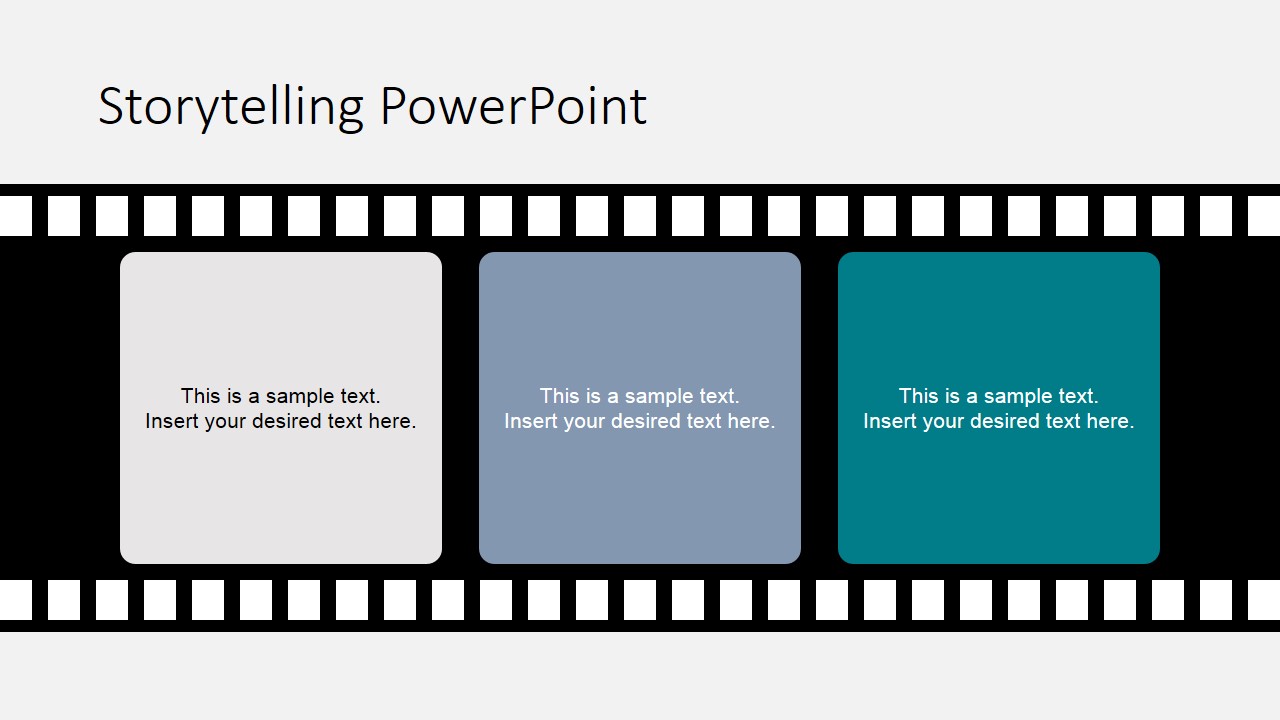 Storytelling PowerPoint

This is a sample text.
Insert your desired text here.

This is a sample text.
Insert your desired text here.

This is a sample text.
Insert your desired text here.